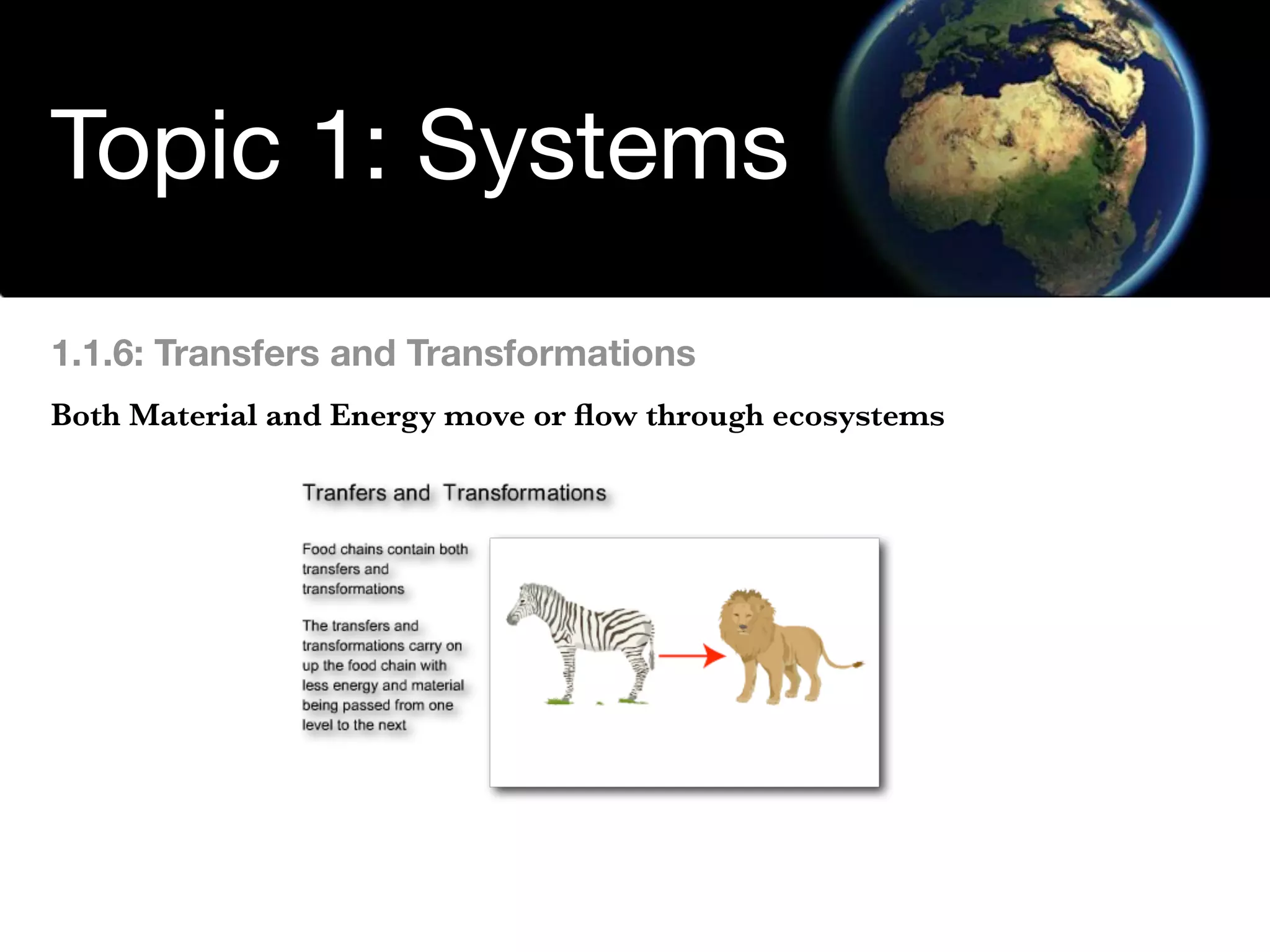 Topic 1: Systems

1.1.6: Transfers and Transformations

Both Material and Energy move or flow through ecosystems

Tranfers and Transformations

Food chains contain both transfers and transformations

The transfers and transformations carry on up the food chain with less energy and material being passed from one level to the next